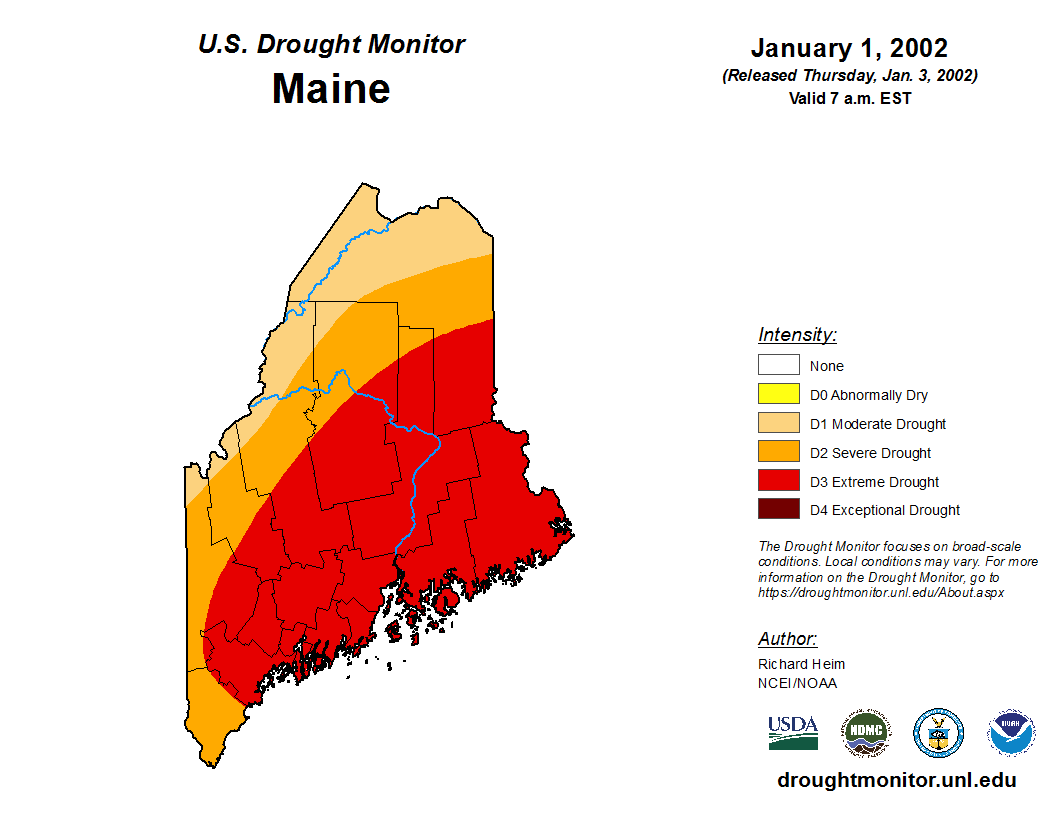 U.S. Drought Monitor
Maine

January 1, 2002
(Released Thursday, Jan. 3, 2002)
Valid 7 a.m. EST

Intensity:
None
D0 Abnormally Dry
D1 Moderate Drought
D2 Severe Drought
D3 Extreme Drought
D4 Exceptional Drought

The Drought Monitor focuses on broad-scale conditions. Local conditions may vary. For more information on the Drought Monitor, go to https://droughtmonitor.unl.edu/About.aspx

Author:
Richard Heim
NCEI/NOAA

USDA
NDMC
NOAA

droughtmonitor.unl.edu